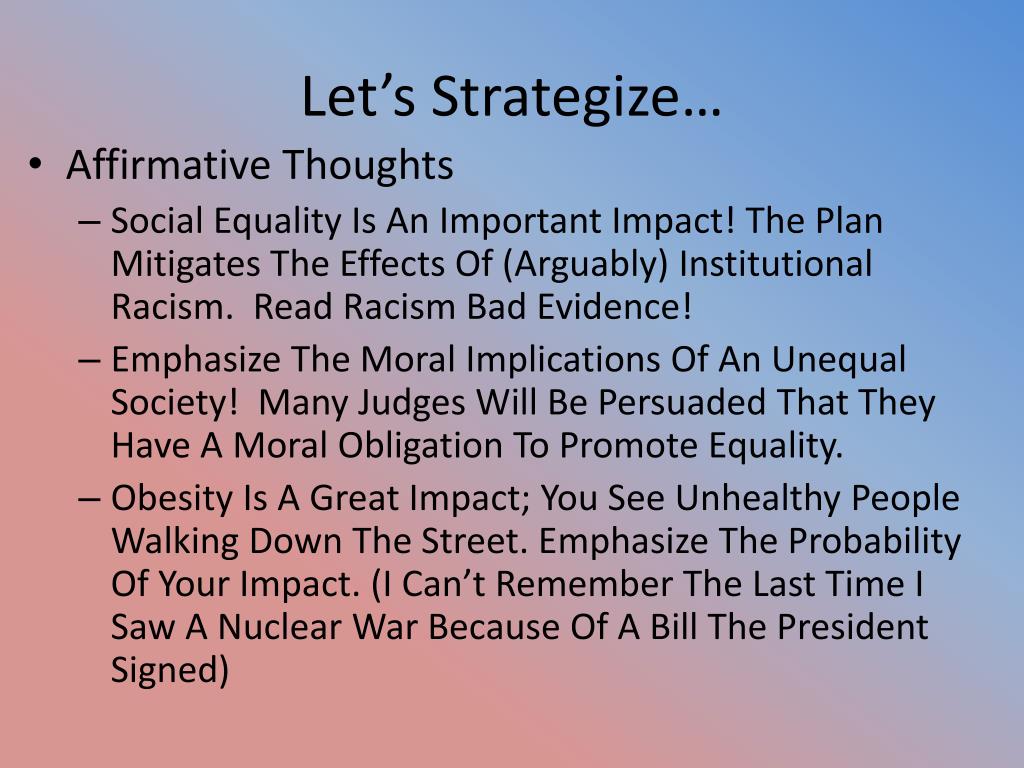 Let’s Strategize…

• Affirmative Thoughts
– Social Equality Is An Important Impact! The Plan Mitigates The Effects Of (Arguably) Institutional Racism. Read Racism Bad Evidence!
– Emphasize The Moral Implications Of An Unequal Society! Many Judges Will Be Persuaded That They Have A Moral Obligation To Promote Equality.
– Obesity Is A Great Impact; You See Unhealthy People Walking Down The Street. Emphasize The Probability Of Your Impact. (I Can’t Remember The Last Time I Saw A Nuclear War Because Of A Bill The President Signed)